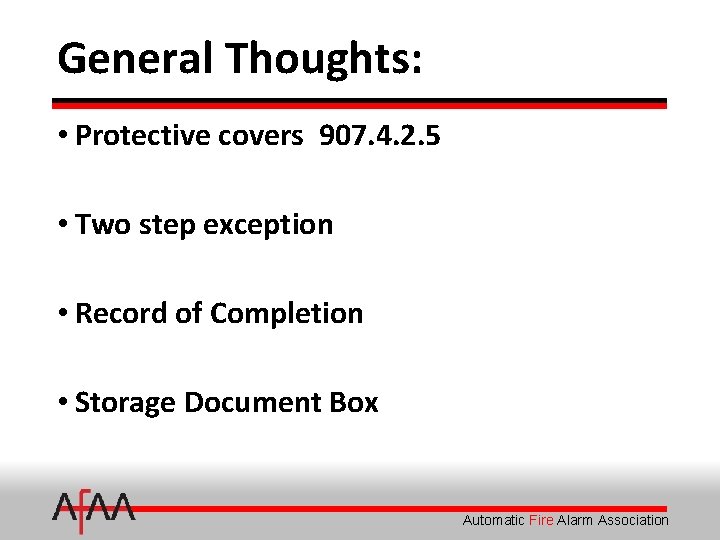 General Thoughts:

• Protective covers 907.4.2.5

• Two step exception

• Record of Completion

• Storage Document Box

AFAA

Automatic Fire Alarm Association